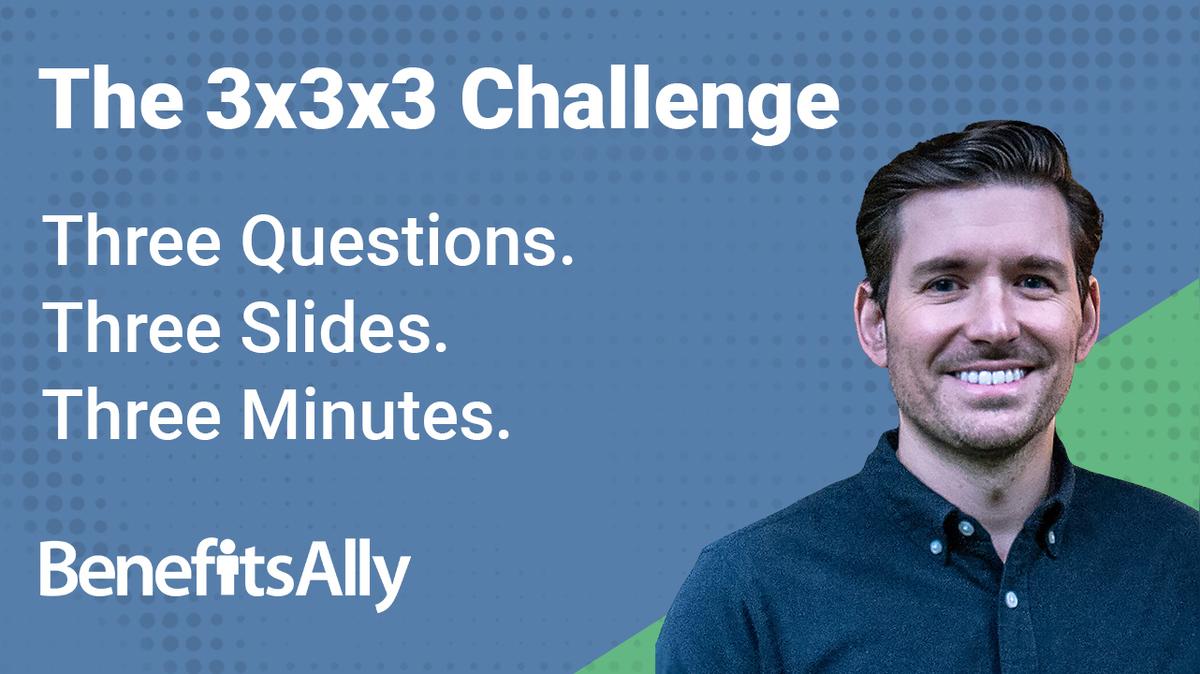 The 3x3x3 Challenge

Three Questions.
Three Slides.
Three Minutes.

BenefitsAlly